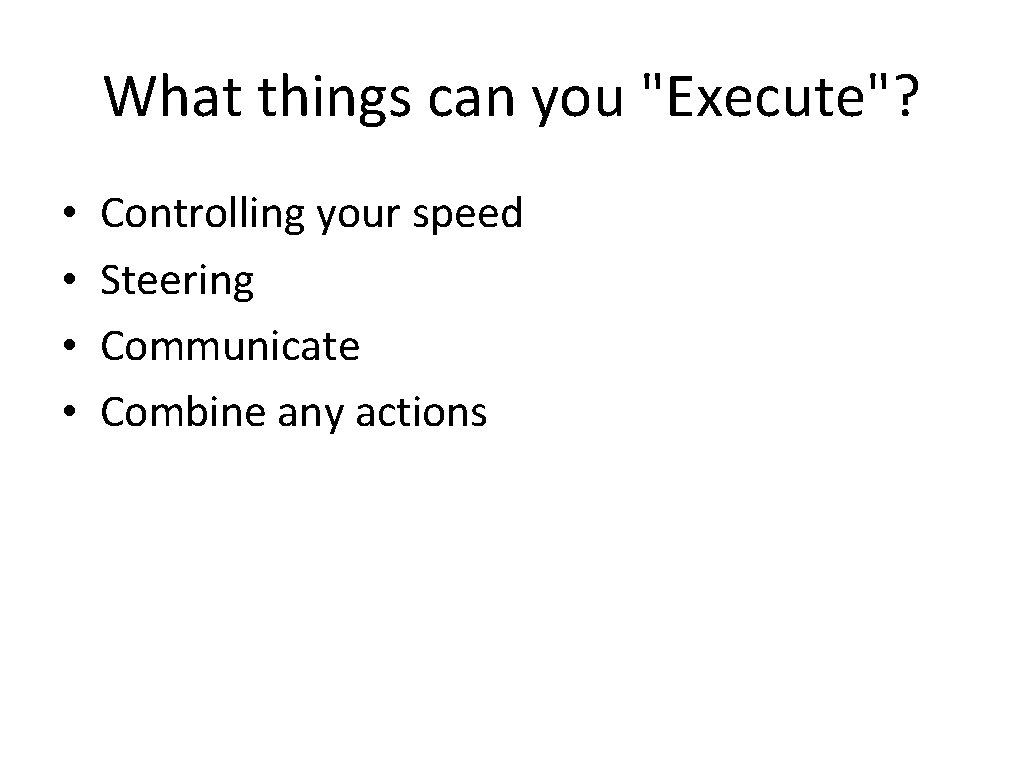 What things can you "Execute"?

• Controlling your speed
• Steering
• Communicate
• Combine any actions